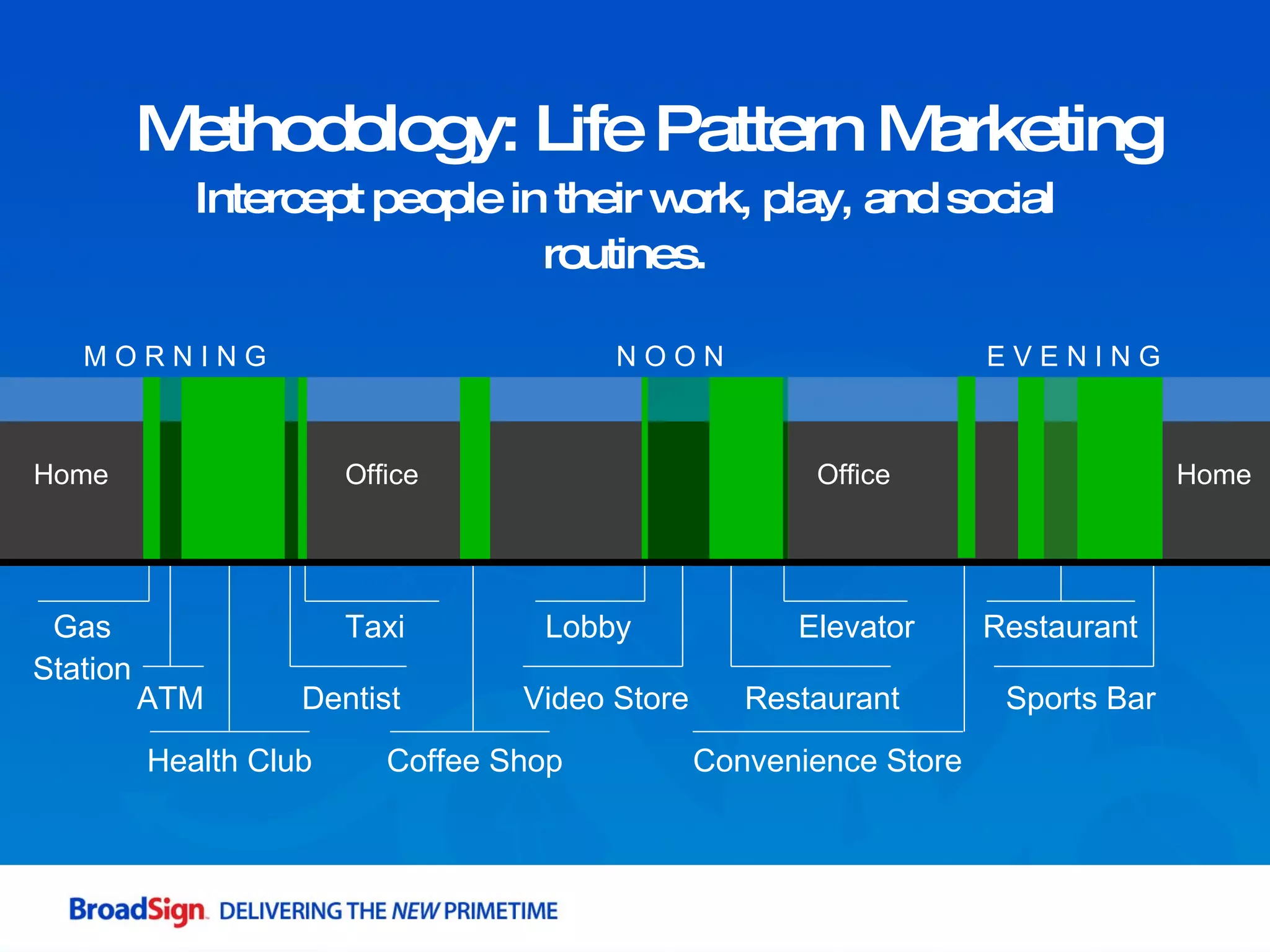 Methodology: Life Pattern Marketing

Intercept people in their work, play, and social routines.

MORNING

NOON

EVENING

Home

Office

Office

Home

Gas Station

ATM

Health Club

Taxi

Dentist

Coffee Shop

Lobby

Video Store

Elevator

Restaurant

Convenience Store

Restaurant

Sports Bar

BroadSign DELIVERING THE NEW PRIMETIME